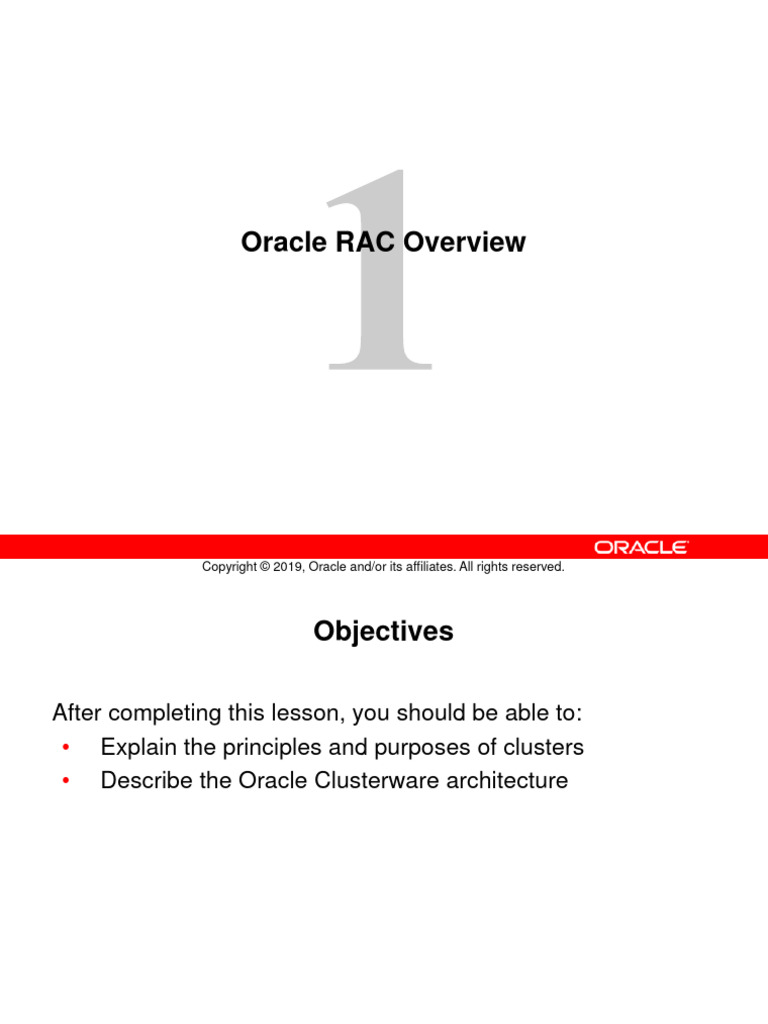 1

Oracle RAC Overview

ORACLE

Copyright © 2019, Oracle and/or its affiliates. All rights reserved.

Objectives

After completing this lesson, you should be able to:
• Explain the principles and purposes of clusters
• Describe the Oracle Clusterware architecture